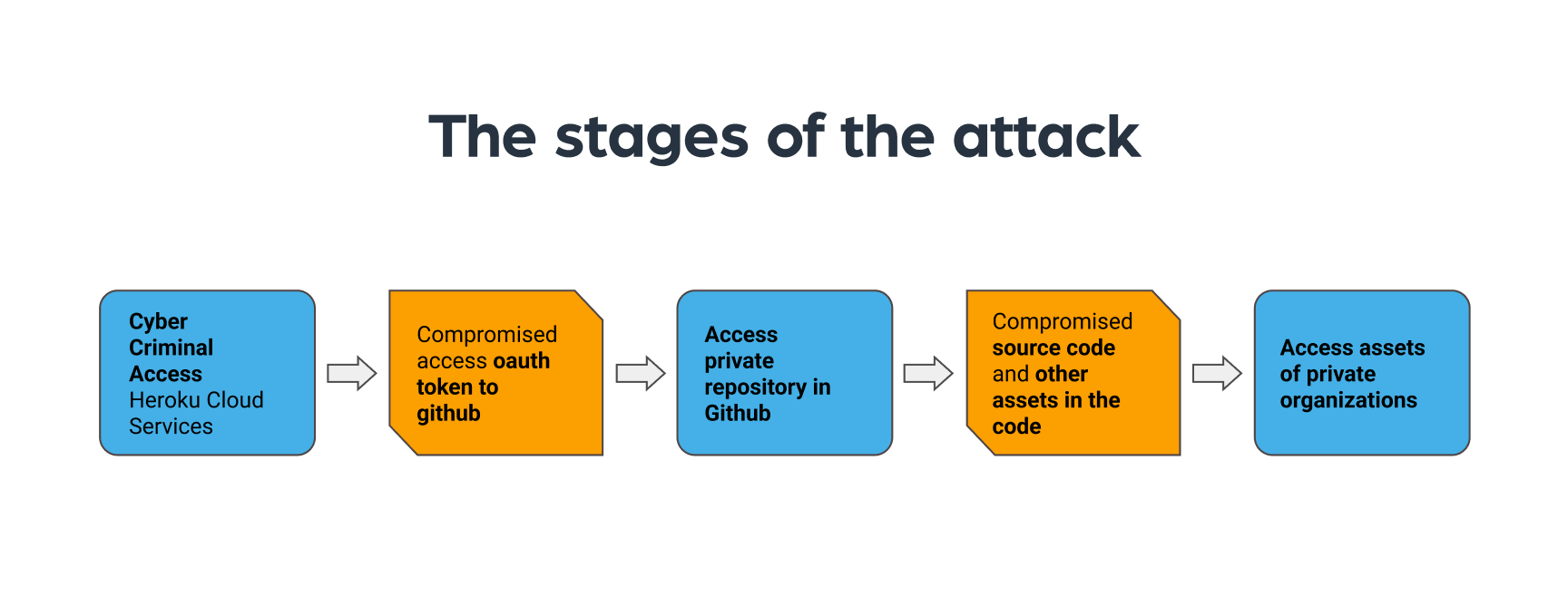 The stages of the attack

Cyber Criminal Access Heroku Cloud Services

Compromised access oauth token to github

Access private repository in Github

Compromised source code and other assets in the code

Access assets of private organizations